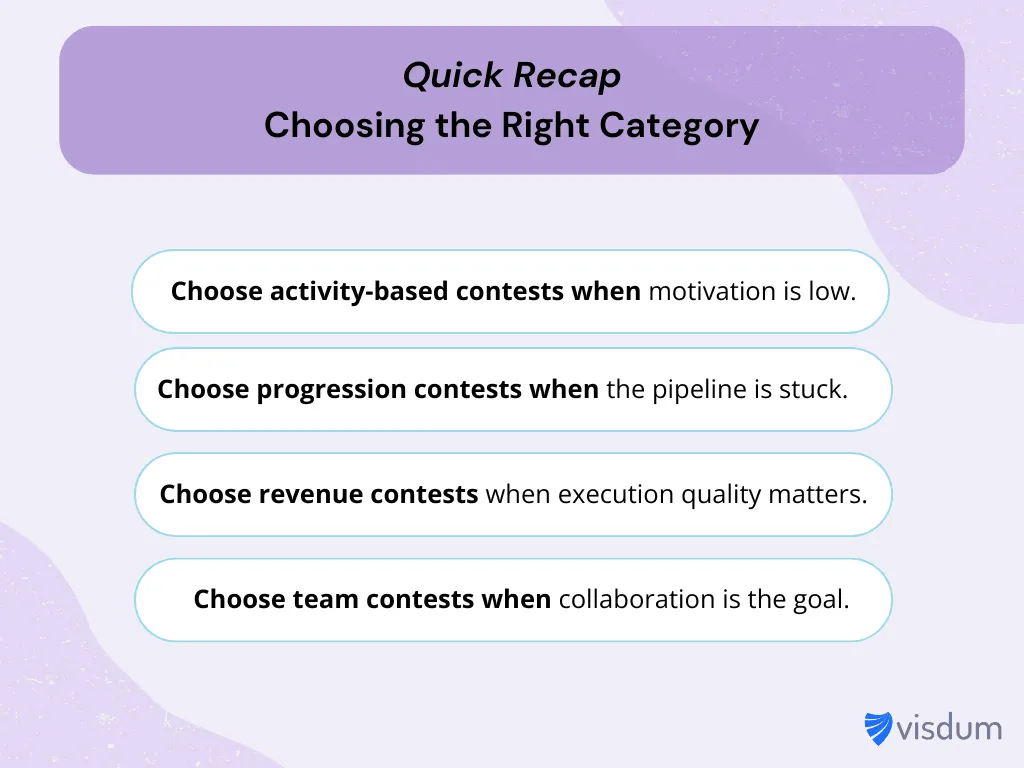 Quick Recap
Choosing the Right Category

Choose activity-based contests when motivation is low.

Choose progression contests when the pipeline is stuck.

Choose revenue contests when execution quality matters.

Choose team contests when collaboration is the goal.

visdum